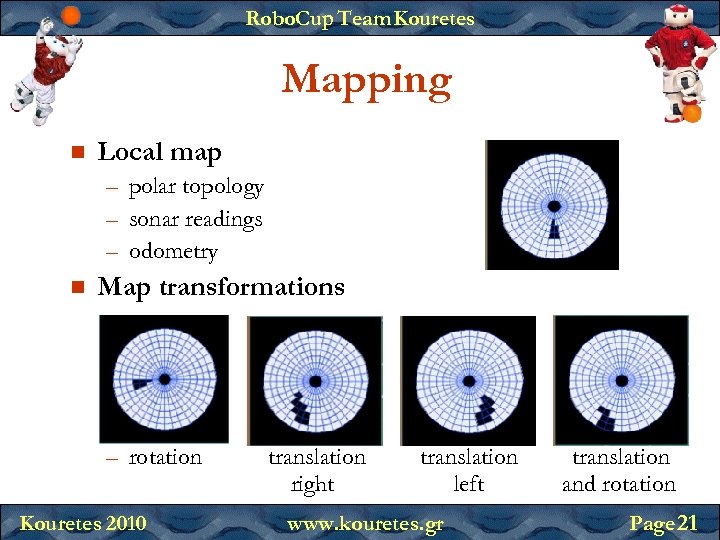 RoboCup Team Kouretes

Mapping

■ Local map
– polar topology
– sonar readings
– odometry

■ Map transformations

– rotation

translation right

translation left

translation and rotation

Kouretes 2010

www.kouretes.gr

Page 21